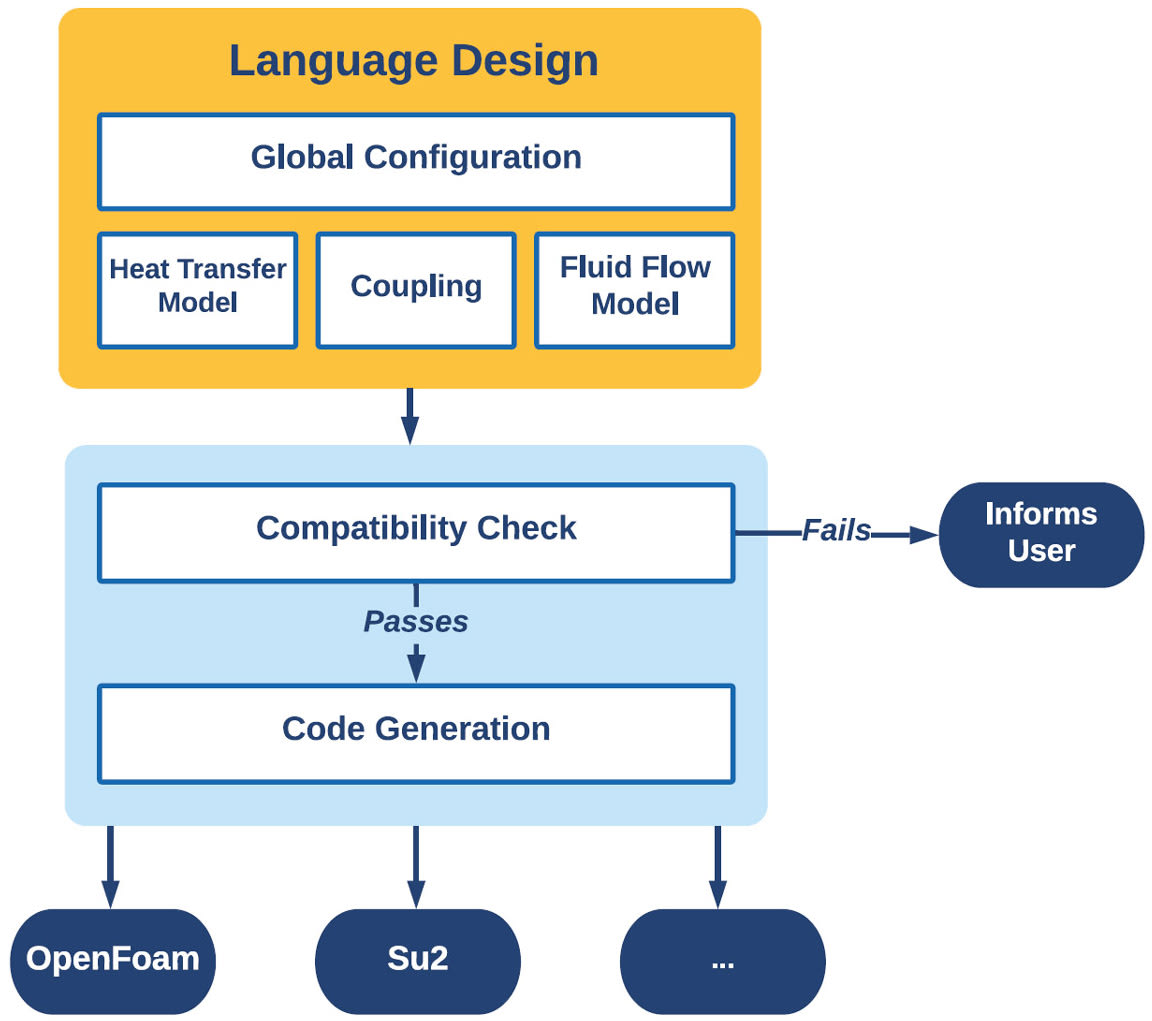 Language Design

Global Configuration

Heat Transfer Model

Coupling

Fluid Flow Model

Compatibility Check

Fails

Informs User

Passes

Code Generation

OpenFoam

Su2

...